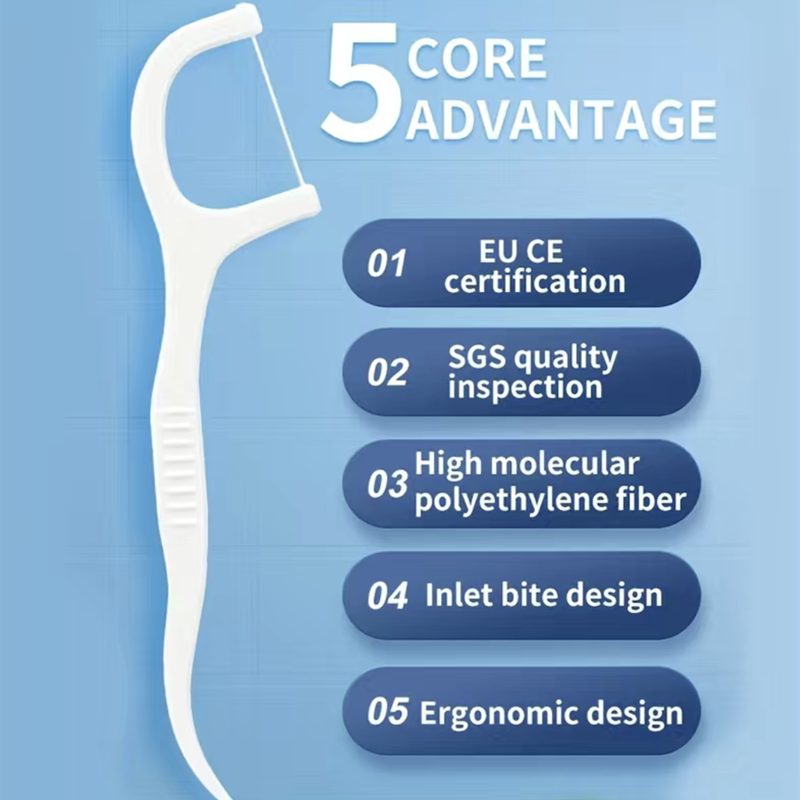 5 CORE ADVANTAGE

01 EU CE certification

02 SGS quality inspection

03 High molecular polyethylene fiber

04 Inlet bite design

05 Ergonomic design